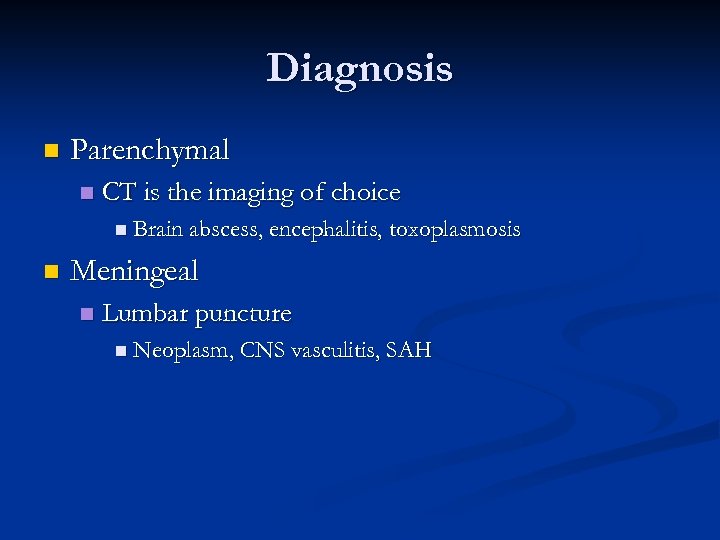 Diagnosis

Parenchymal

CT is the imaging of choice

Brain abscess, encephalitis, toxoplasmosis

Meningeal

Lumbar puncture

Neoplasm, CNS vasculitis, SAH